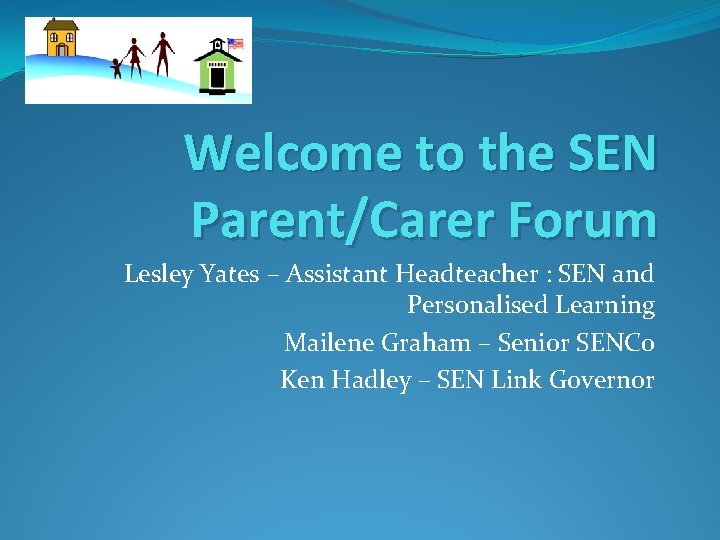 Welcome to the SEN Parent/Carer Forum

Lesley Yates – Assistant Headteacher : SEN and Personalised Learning

Mailene Graham – Senior SENCo

Ken Hadley – SEN Link Governor